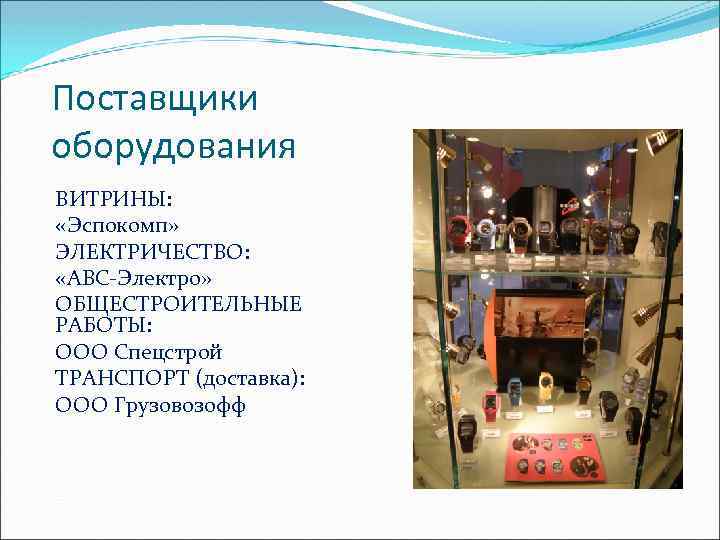 Поставщики оборудования

ВИТРИНЫ:
«Эспокомп»
ЭЛЕКТРИЧЕСТВО:
«АВС-Электро»
ОБЩЕСТРОИТЕЛЬНЫЕ РАБОТЫ:
ООО Спецстрой
ТРАНСПОРТ (доставка):
ООО Грузовозофф